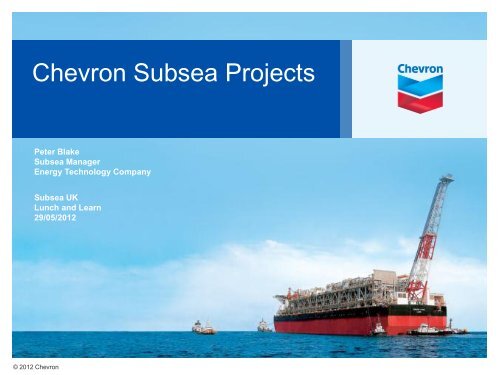 Chevron Subsea Projects

Chevron

Peter Blake
Subsea Manager
Energy Technology Company

Subsea UK
Lunch and Learn
29/05/2012

© 2012 Chevron